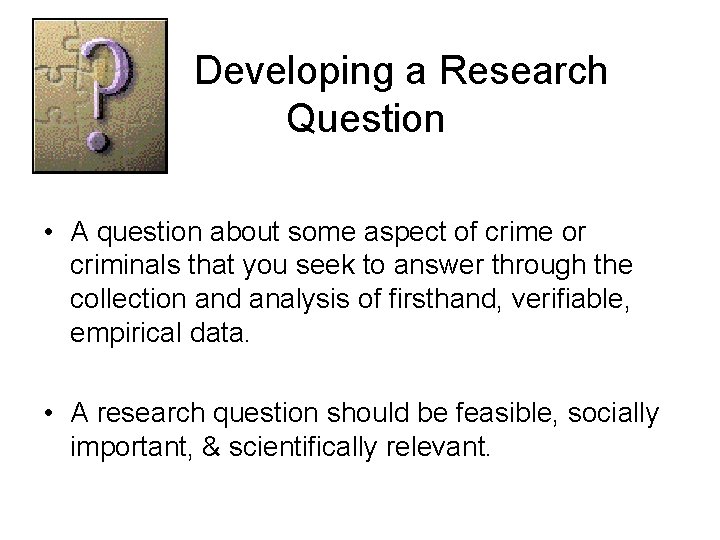 ?

Developing a Research Question

• A question about some aspect of crime or criminals that you seek to answer through the collection and analysis of firsthand, verifiable, empirical data.

• A research question should be feasible, socially important, & scientifically relevant.